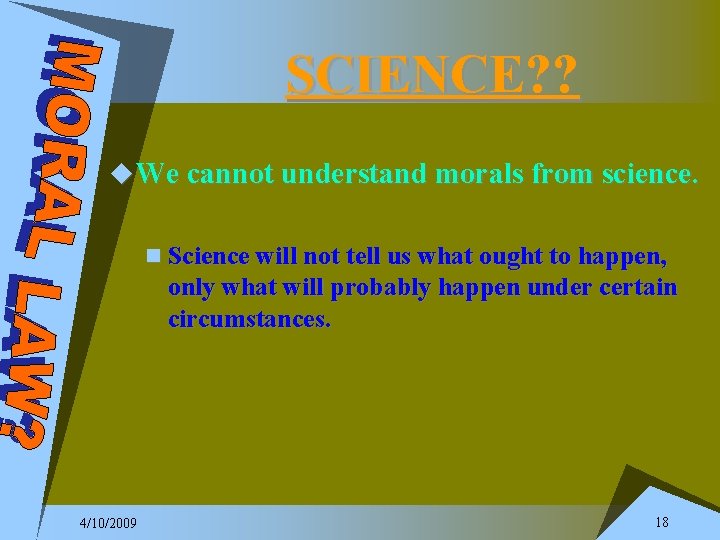 MORAL LAW?

SCIENCE??

We cannot understand morals from science.

Science will not tell us what ought to happen, only what will probably happen under certain circumstances.

4/10/2009

18